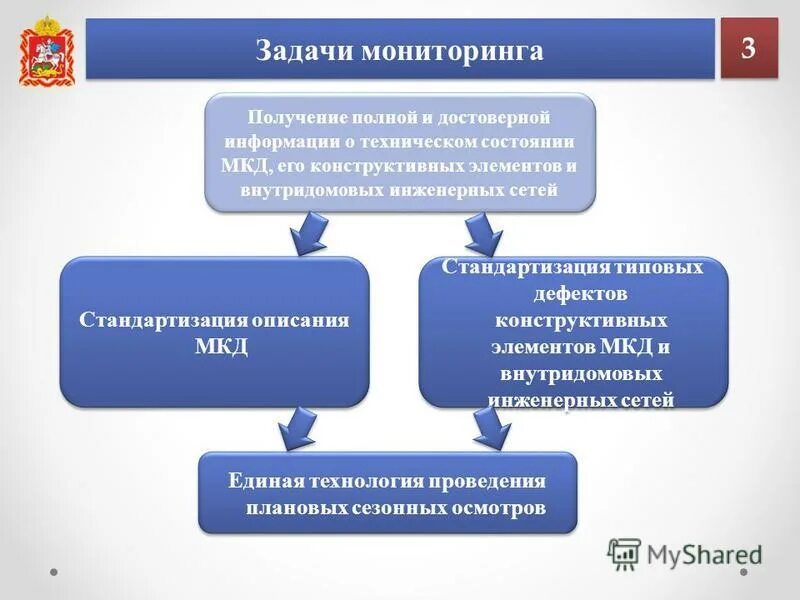 Задачи мониторинга

3

Получение полной и достоверной информации о техническом состоянии МКД, его конструктивных элементов и внутридомовых инженерных сетей

Стандартизация описания МКД

Стандартизация типовых дефектов конструктивных элементов МКД и внутридомовых инженерных сетей

Единая технология проведения плановых сезонных осмотров

MyShared